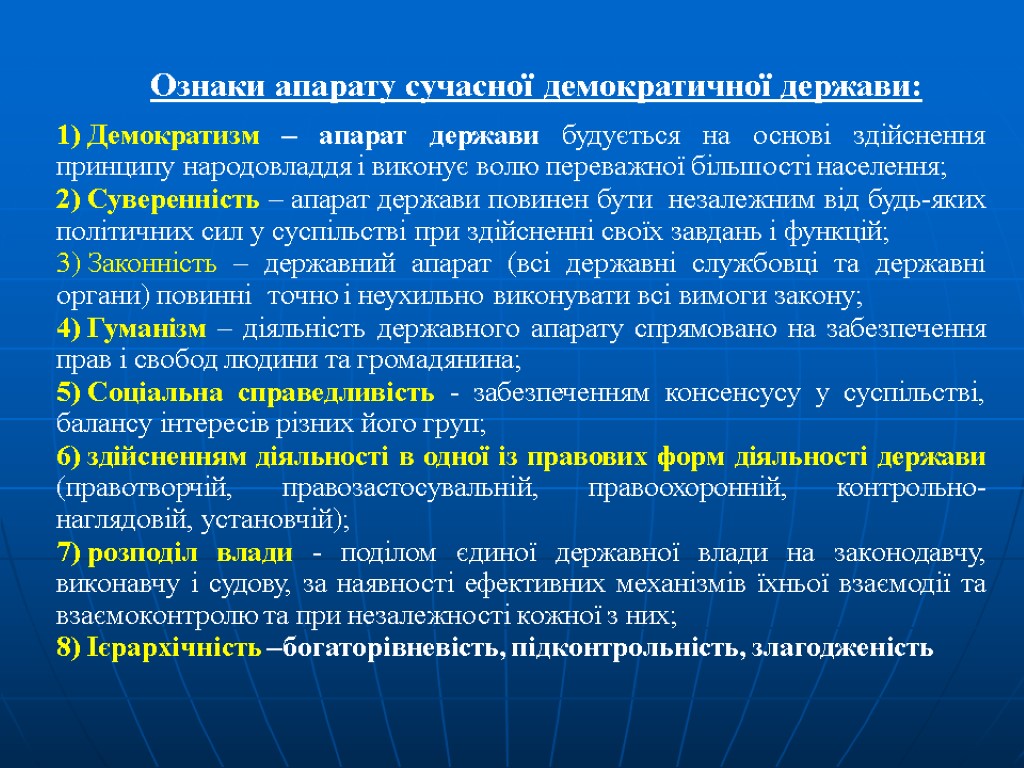 Ознаки апарату сучасної демократичної держави:

1) Демократизм – апарат держави будується на основі здійснення принципу народовладдя і виконує волю переважної більшості населення;

2) Суверенність – апарат держави повинен бути незалежним від будь-яких політичних сил у суспільстві при здійсненні своїх завдань і функцій;

3) Законність – державний апарат (всі державні службовці та державні органи) повинні точно і неухильно виконувати всі вимоги закону;

4) Гуманізм – діяльність державного апарату спрямовано на забезпечення прав і свобод людини та громадянина;

5) Соціальна справедливість - забезпеченням консенсусу у суспільстві, балансу інтересів різних його груп;

6) здійсненням діяльності в одної із правових форм діяльності держави (правотворчій, правозастосувальній, правоохоронній, контрольно-наглядовій, установчій);

7) розподіл влади - поділом єдиної державної влади на законодавчу, виконавчу і судову, за наявності ефективних механізмів їхньої взаємодії та взаємоконтролю та при незалежності кожної з них;

8) Ієрархічність –богаторівневість, підконтрольність, злагодженість